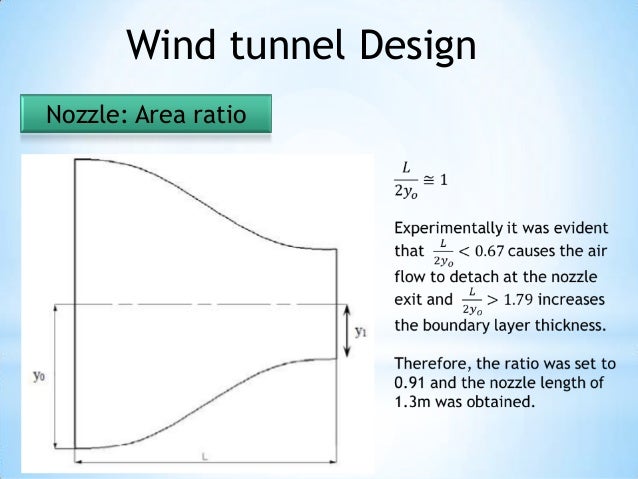 Wind tunnel Design

Nozzle: Area ratio

$y_1$

$y_0$

L

$\frac{L}{2y_o} \cong 1$

Experimentally it was evident that $\frac{L}{2y_o} < 0.67$ causes the air flow to detach at the nozzle exit and $\frac{L}{2y_o} > 1.79$ increases the boundary layer thickness.

Therefore, the ratio was set to 0.91 and the nozzle length of 1.3m was obtained.